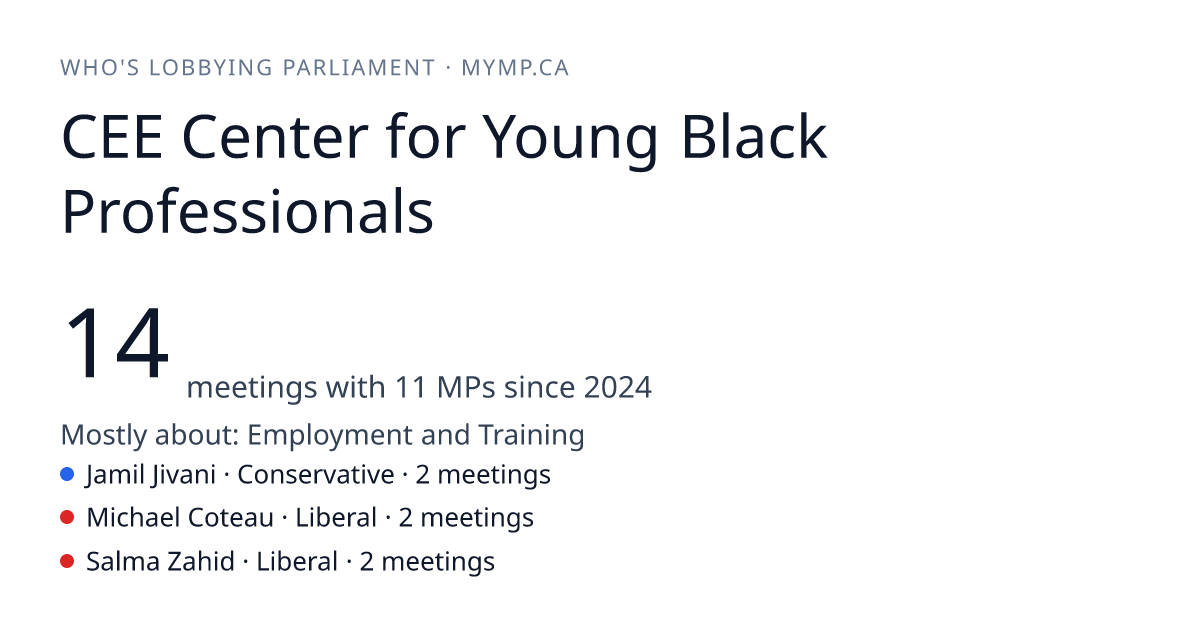 WHO'S LOBBYING PARLIAMENT · MYMP.CA

CEE Center for Young Black Professionals

14 meetings with 11 MPs since 2024

Mostly about: Employment and Training

Jamil Jivani · Conservative · 2 meetings

Michael Coteau · Liberal · 2 meetings

Salma Zahid · Liberal · 2 meetings